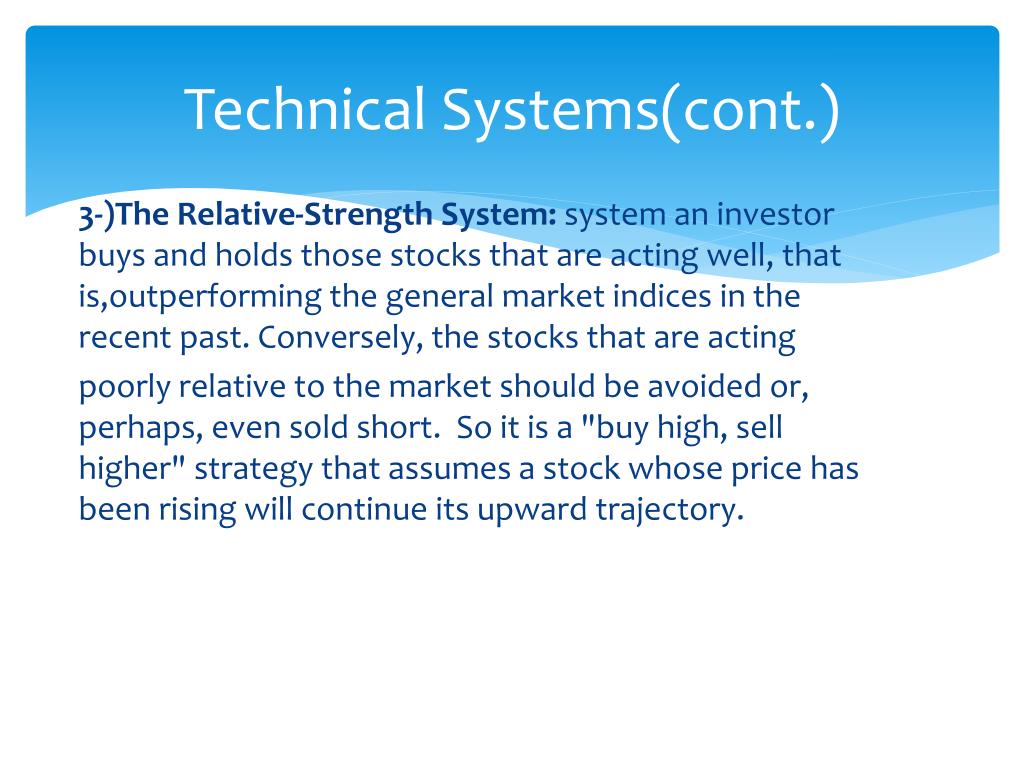 Technical Systems(cont.)

3-)The Relative-Strength System: system an investor buys and holds those stocks that are acting well, that is,outperforming the general market indices in the recent past. Conversely, the stocks that are acting

poorly relative to the market should be avoided or, perhaps, even sold short. So it is a "buy high, sell higher" strategy that assumes a stock whose price has been rising will continue its upward trajectory.